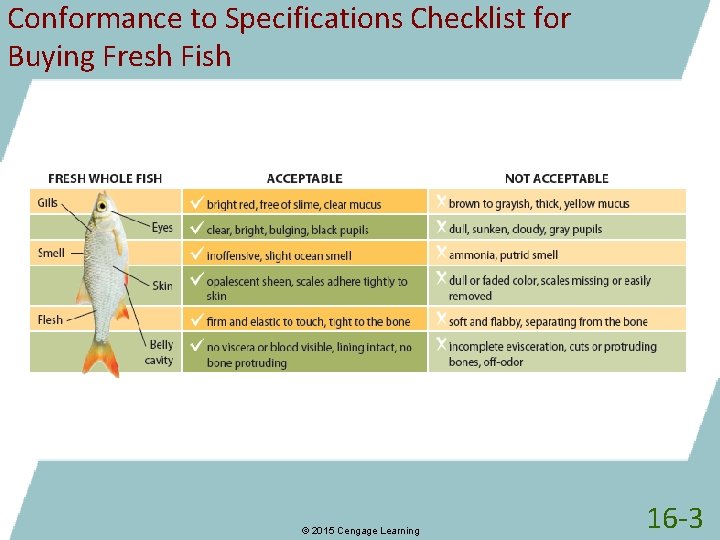 Conformance to Specifications Checklist for Buying Fresh Fish

| FRESH WHOLE FISH | ACCEPTABLE | NOT ACCEPTABLE |
|---|---|---|
| Gills | ✓ bright red, free of slime, clear mucus | X brown to grayish, thick, yellow mucus |
| Eyes | ✓ clear, bright, bulging, black pupils | X dull, sunken, cloudy, gray pupils |
| Smell | ✓ inoffensive, slight ocean smell | X ammonia, putrid smell |
| Skin | ✓ opalescent sheen, scales adhere tightly to skin | X dull or faded color, scales missing or easily removed |
| Flesh | ✓ firm and elastic to touch, tight to the bone | X soft and flabby, separating from the bone |
| Belly cavity | ✓ no viscera or blood visible, lining intact, no bone protruding | X incomplete evisceration, cuts or protruding bones, off-odor |

© 2015 Cengage Learning

16-3